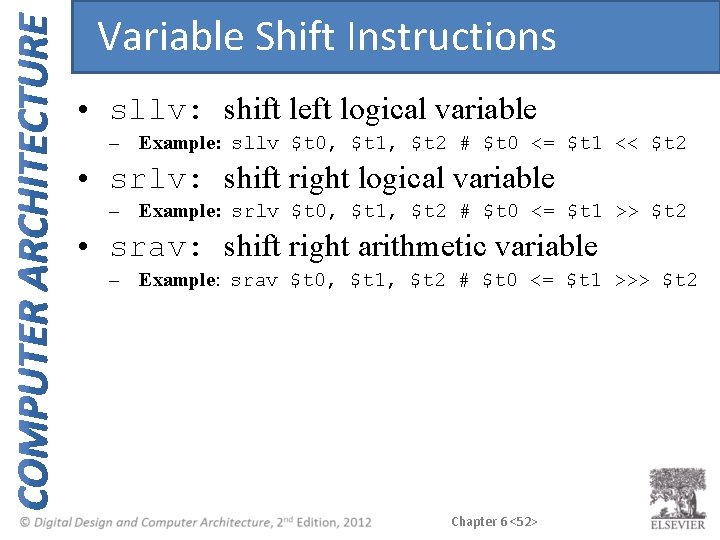 COMPUTER ARCHITECTURE

Variable Shift Instructions

• sllv: shift left logical variable
– Example: sllv \$t0, \$t1, \$t2 # \$t0 <= \$t1 << \$t2

• srlv: shift right logical variable
– Example: srlv \$t0, \$t1, \$t2 # \$t0 <= \$t1 >> \$t2

• srav: shift right arithmetic variable
– Example: srav \$t0, \$t1, \$t2 # \$t0 <= \$t1 >>> \$t2

© Digital Design and Computer Architecture, 2nd Edition, 2012

Chapter 6 <52>

ELSEVIER